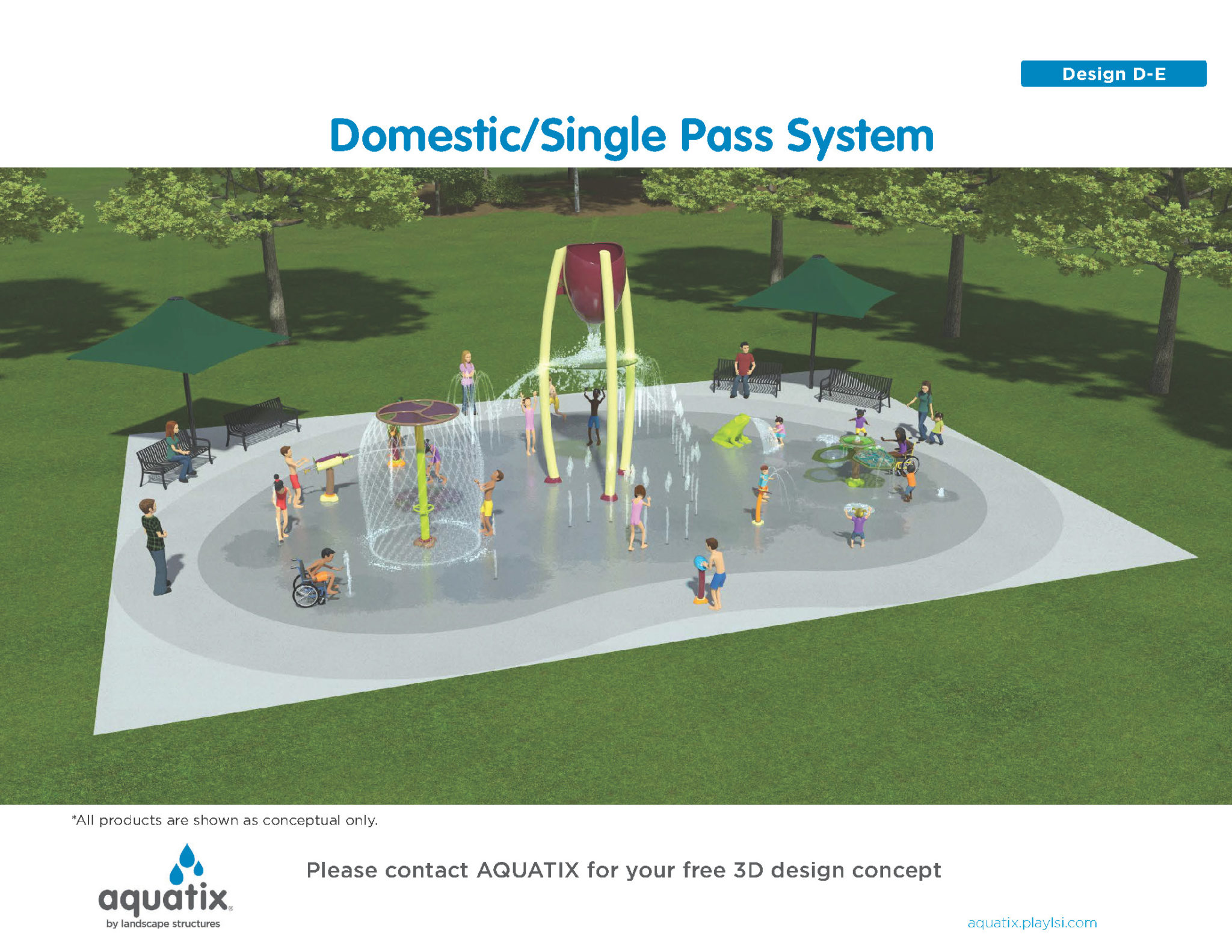 Design D-E

Domestic/Single Pass System

*All products are shown as conceptual only.

aquatix
by landscape structures

Please contact AQUATIX for your free 3D design concept

aquatix.playlsi.com